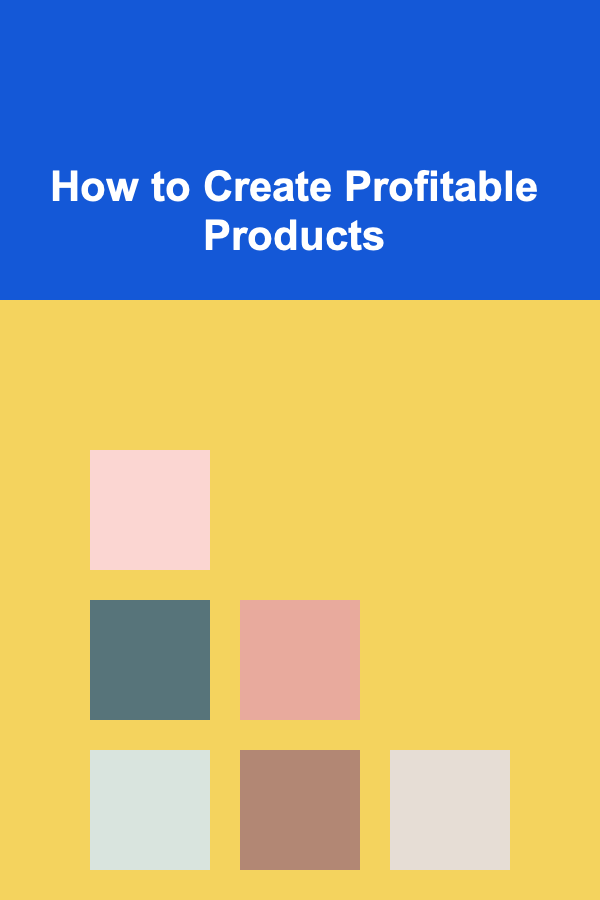 How to Create Profitable Products